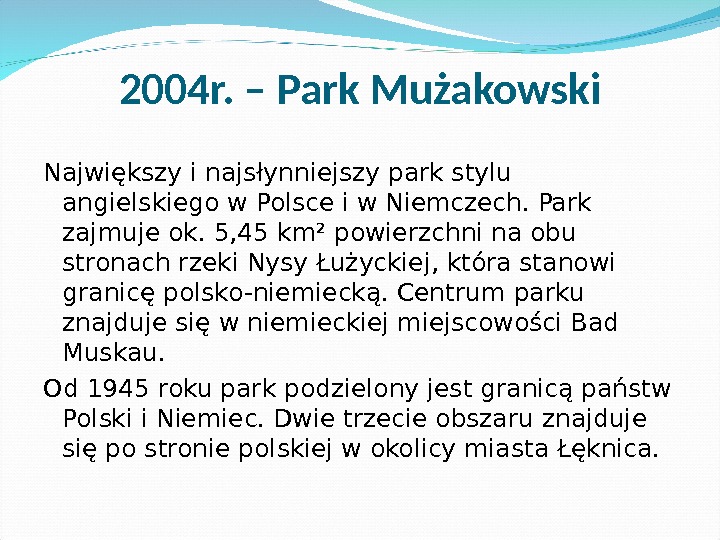 2004r. – Park Mużakowski

Największy i najsłynniejszy park stylu angielskiego w Polsce i w Niemczech. Park zajmuje ok. 5,45 km² powierzchni na obu stronach rzeki Nysy Łużyckiej, która stanowi granicę polsko-niemiecką. Centrum parku znajduje się w niemieckiej miejscowości Bad Muskau.

Od 1945 roku park podzielony jest granicą państw Polski i Niemiec. Dwie trzecie obszaru znajduje się po stronie polskiej w okolicy miasta Łęknica.